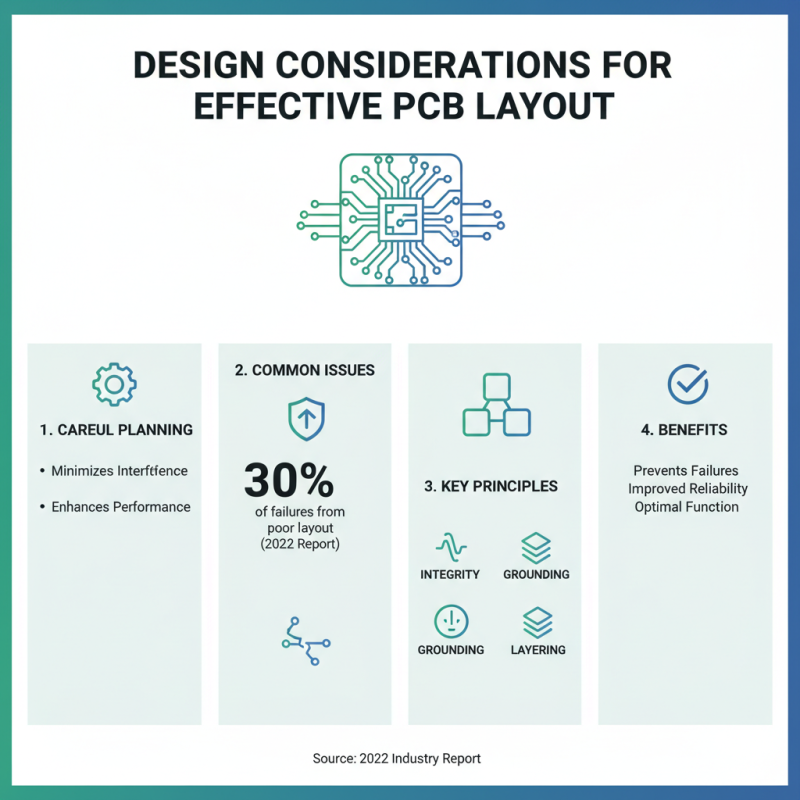 DESIGN CONSIDERATIONS FOR EFFECTIVE PCB LAYOUT

1. CAREUL PLANNING

• Minimizes Interftfence

• Enhances Performance

2. COMMON ISSUES

30%
of failures from poor layout (2022 Report)

3. KEY PRINCIPLES

INTEGRITY

GROUNDING

GROUNDING

LAYERING

4. BENEFITS

Prevents Failures
Improved Reliability
Optimal Function

Source: 2022 Industry Report